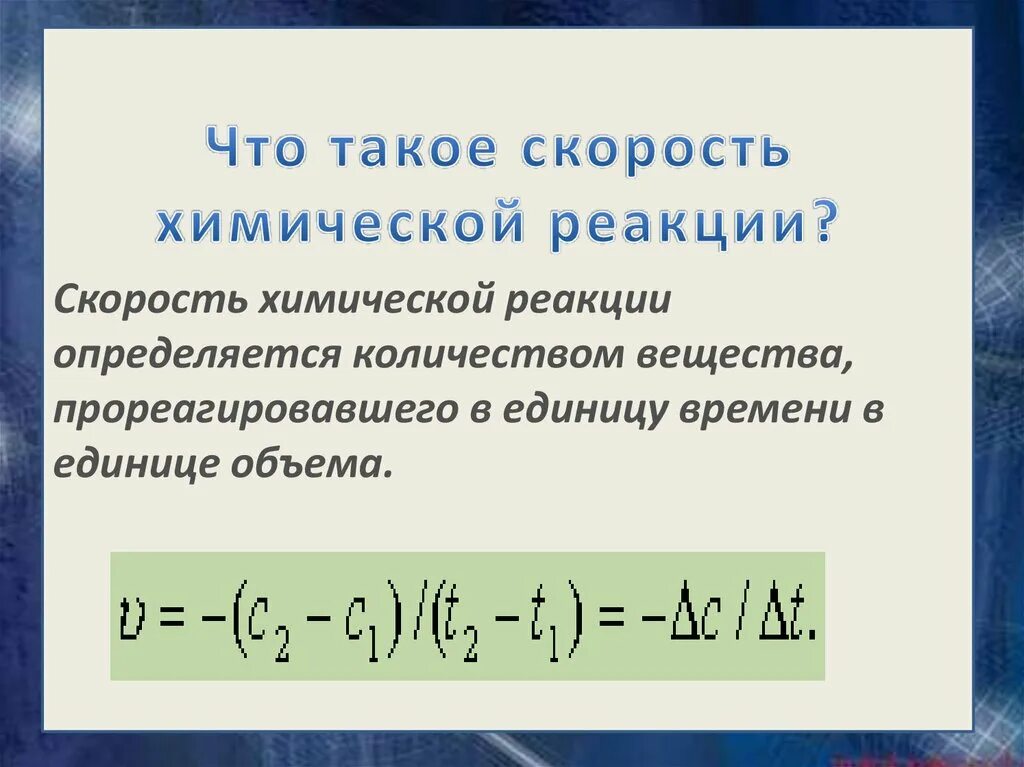 Что такое скорость химической реакции?

Скорость химической реакции определяется количеством вещества, прореагировавшего в единицу времени в единице объема.

$v = -(c_2 - c_1)/(t_2 - t_1) = -\Delta c / \Delta t.$